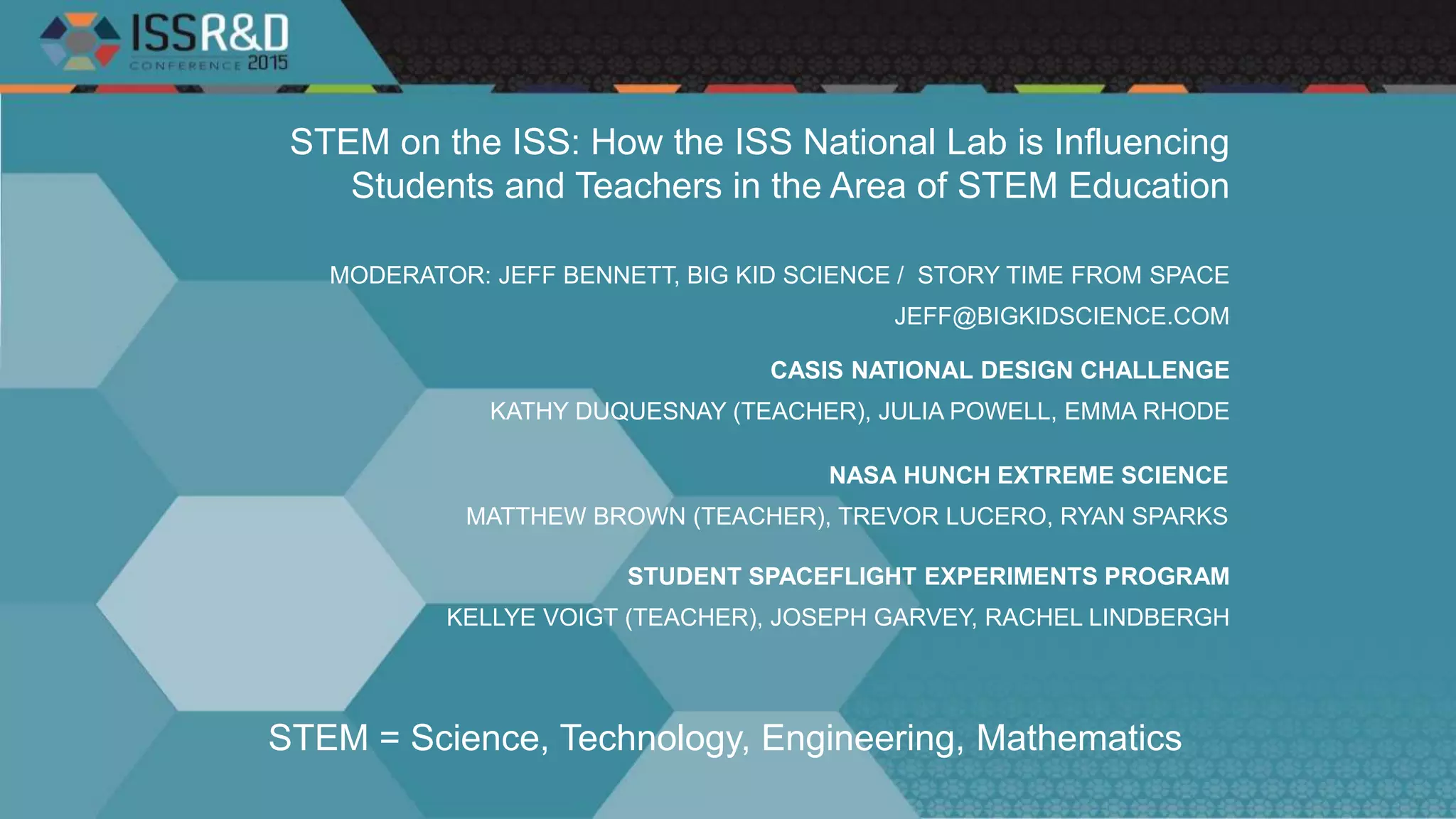 ISSR&D CONFERENCE 2015

STEM on the ISS: How the ISS National Lab is Influencing Students and Teachers in the Area of STEM Education

MODERATOR: JEFF BENNETT, BIG KID SCIENCE / STORY TIME FROM SPACE
JEFF@BIGKIDSCIENCE.COM

CASIS NATIONAL DESIGN CHALLENGE
KATHY DUQUESNAY (TEACHER), JULIA POWELL, EMMA RHODE

NASA HUNCH EXTREME SCIENCE
MATTHEW BROWN (TEACHER), TREVOR LUCERO, RYAN SPARKS

STUDENT SPACEFLIGHT EXPERIMENTS PROGRAM
KELLYE VOIGT (TEACHER), JOSEPH GARVEY, RACHEL LINDBERGH

STEM = Science, Technology, Engineering, Mathematics